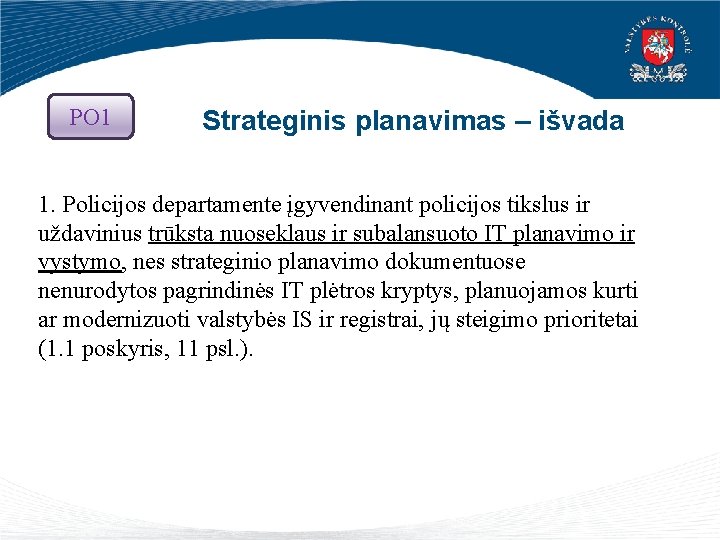 VALSTYBĖS KONTROLĖ

PO1

Strateginis planavimas – išvada

1. Policijos departamente įgyvendinant policijos tikslus ir uždavinius trūksta nuoseklaus ir subalansuoto IT planavimo ir vystymo, nes strateginio planavimo dokumentuose nenurodytos pagrindinės IT plėtros kryptys, planuojamos kurti ar modernizuoti valstybės IS ir registrai, jų steigimo prioritetai (1.1 poskyris, 11 psl.).